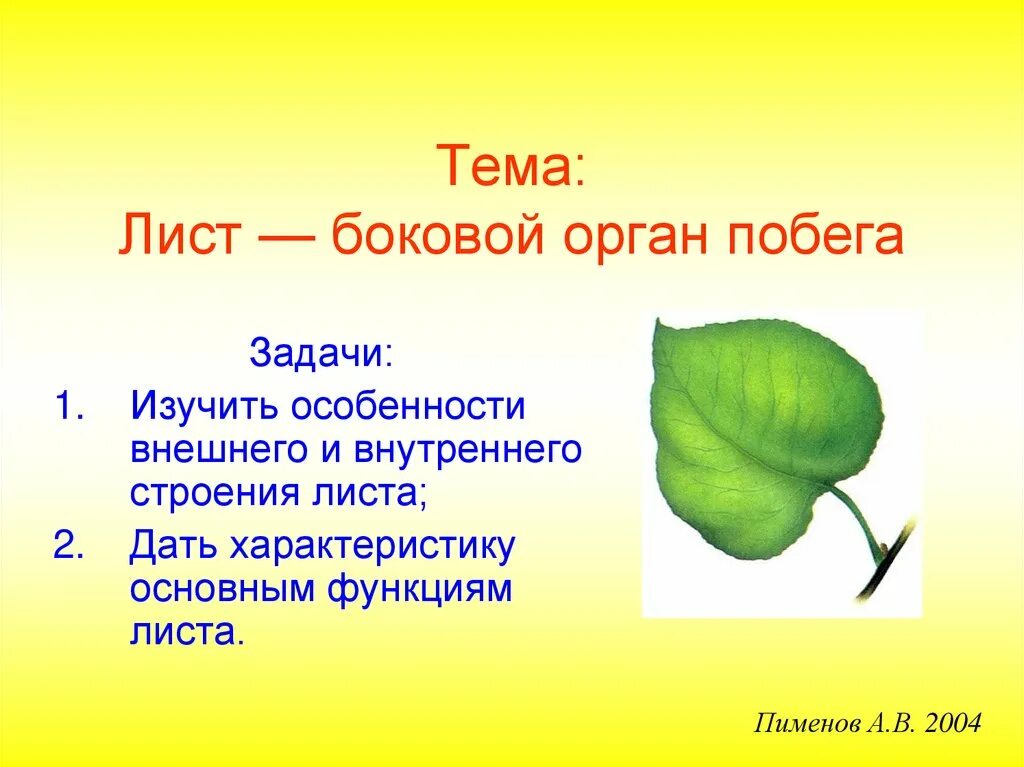 Тема:
Лист — боковой орган побега

Задачи:
1. Изучить особенности внешнего и внутреннего строения листа;
2. Дать характеристику основным функциям листа.

Пименов А.В. 2004